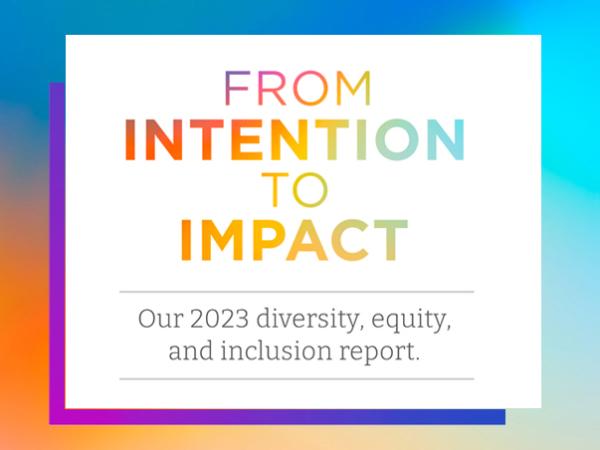 FROM
INTENTION
TO
IMPACT

Our 2023 diversity, equity, and inclusion report.